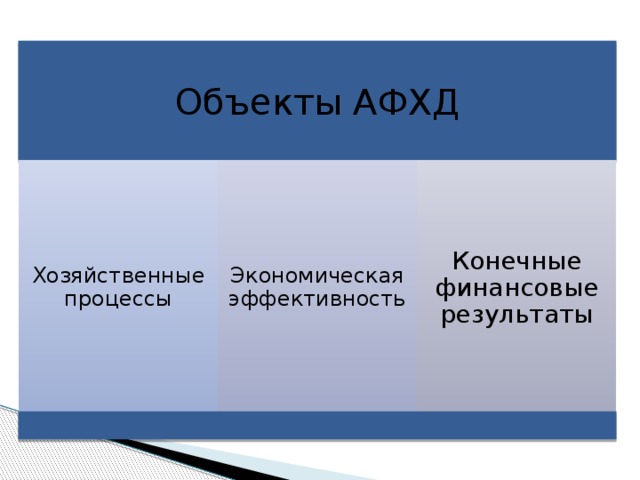 Объекты АФХД

Хозяйственные процессы

Экономическая эффективность

Конечные финансовые результаты